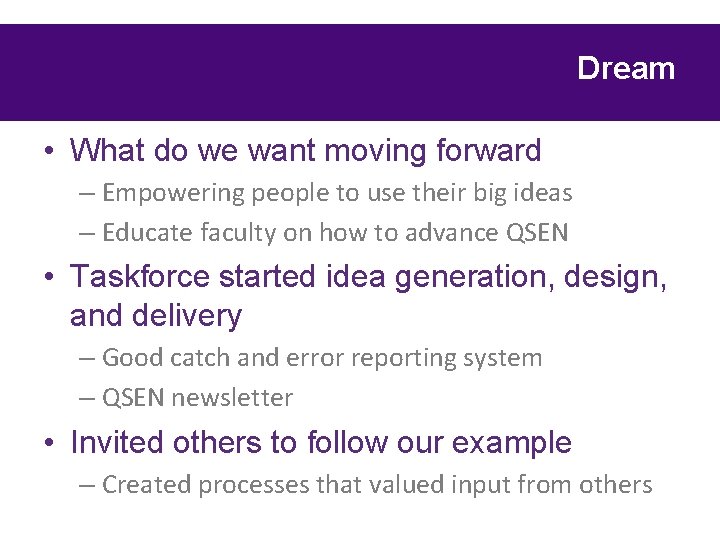 Dream

• What do we want moving forward
– Empowering people to use their big ideas
– Educate faculty on how to advance QSEN

• Taskforce started idea generation, design, and delivery
– Good catch and error reporting system
– QSEN newsletter

• Invited others to follow our example
– Created processes that valued input from others